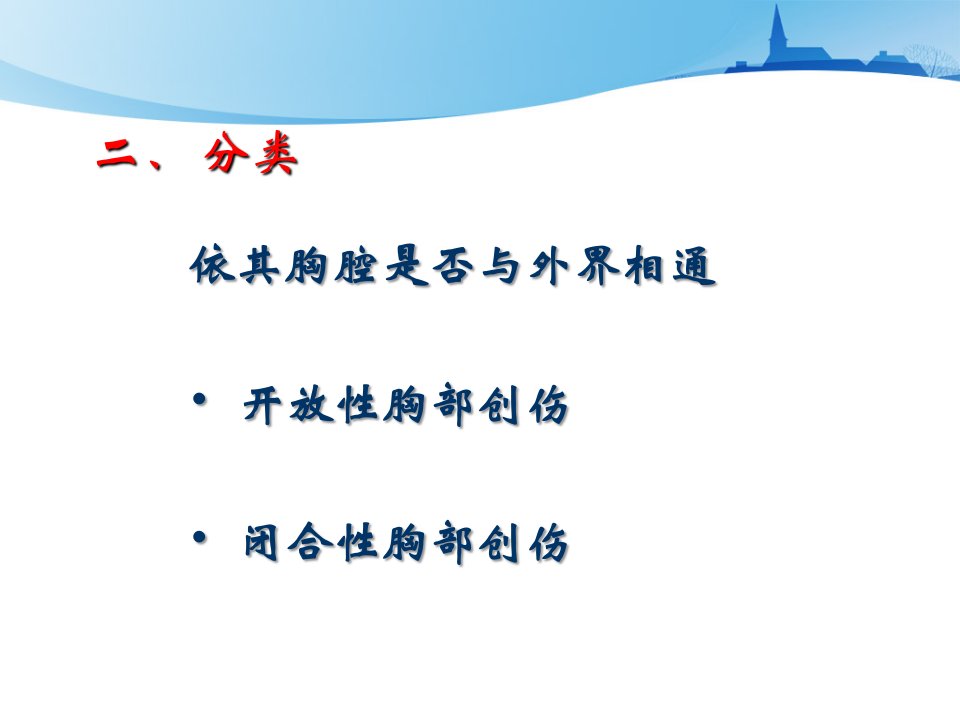 二、分类

依其胸腔是否与外界相通

• 开放性胸部创伤

• 闭合性胸部创伤